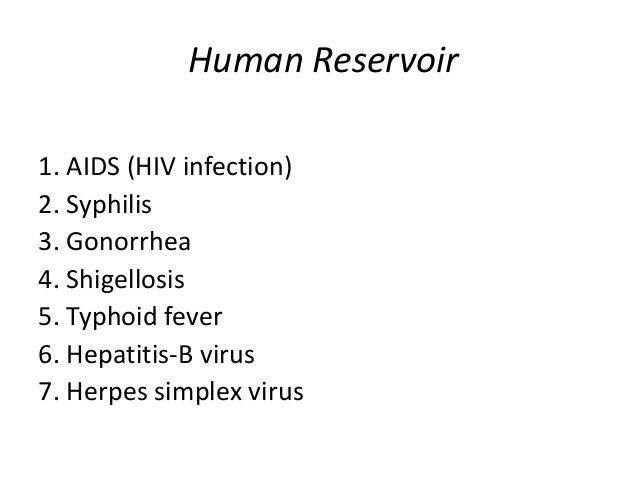 Human Reservoir

1. AIDS (HIV infection)
2. Syphilis
3. Gonorrhea
4. Shigellosis
5. Typhoid fever
6. Hepatitis-B virus
7. Herpes simplex virus